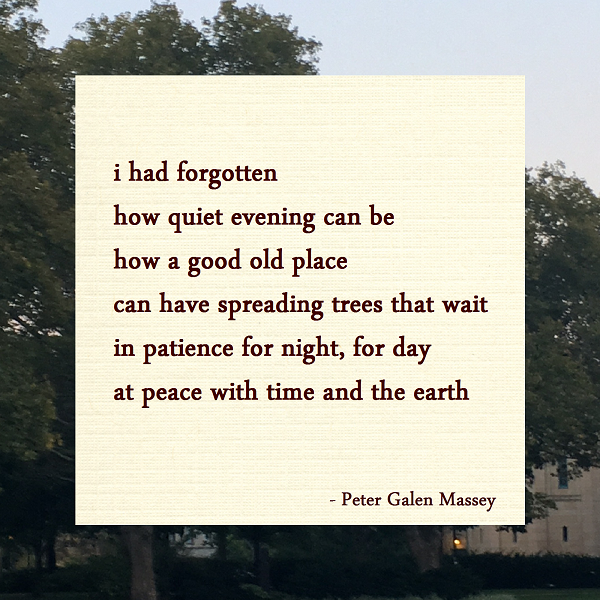 i had forgotten
how quiet evening can be
how a good old place
can have spreading trees that wait
in patience for night, for day
at peace with time and the earth

- Peter Galen Massey